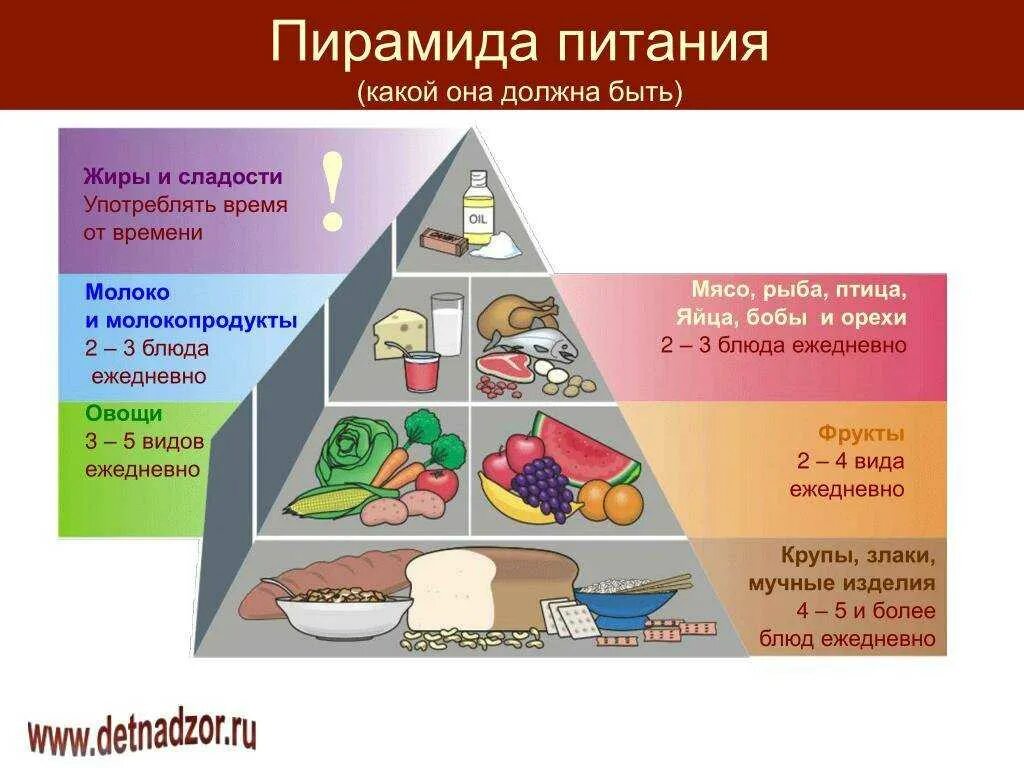 Пирамида питания
(какой она должна быть)

Жиры и сладости
Употреблять время от времени

!

OIL

Молоко и молокопродукты
2 – 3 блюда ежедневно

Мясо, рыба, птица, Яйца, бобы и орехи
2 – 3 блюда ежедневно

Овощи
3 – 5 видов ежедневно

Фрукты
2 – 4 вида ежедневно

Крупы, злаки, мучные изделия
4 – 5 и более блюд ежедневно

www.detnadzor.ru